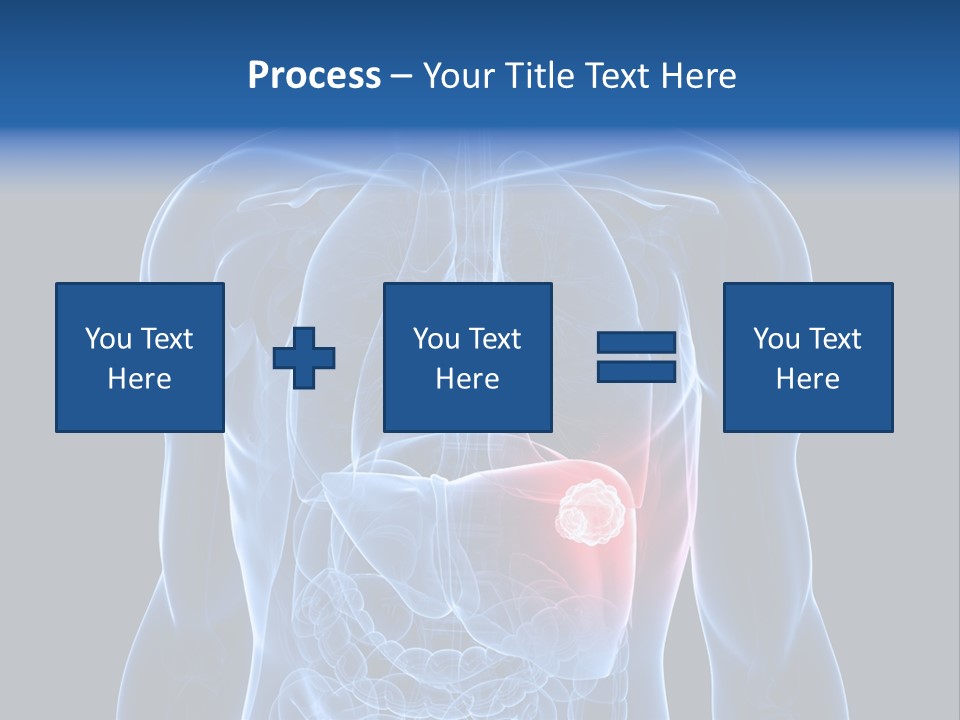 Process – Your Title Text Here

You Text Here

You Text Here

You Text Here